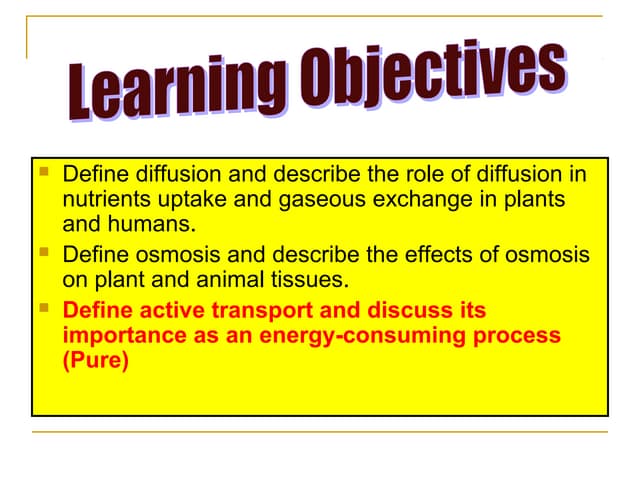 Learning Objectives

- Define diffusion and describe the role of diffusion in nutrients uptake and gaseous exchange in plants and humans.
- Define osmosis and describe the effects of osmosis on plant and animal tissues.
- Define active transport and discuss its importance as an energy-consuming process (Pure)